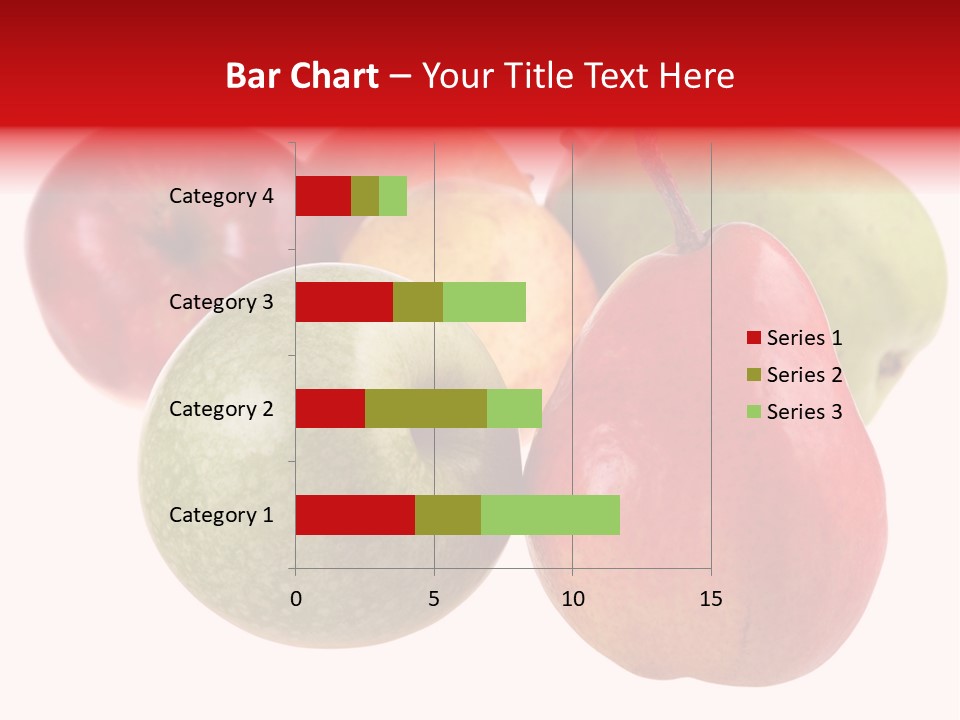 Bar Chart – Your Title Text Here

Category 4
Category 3
Category 2
Category 1

0 5 10 15

Series 1
Series 2
Series 3